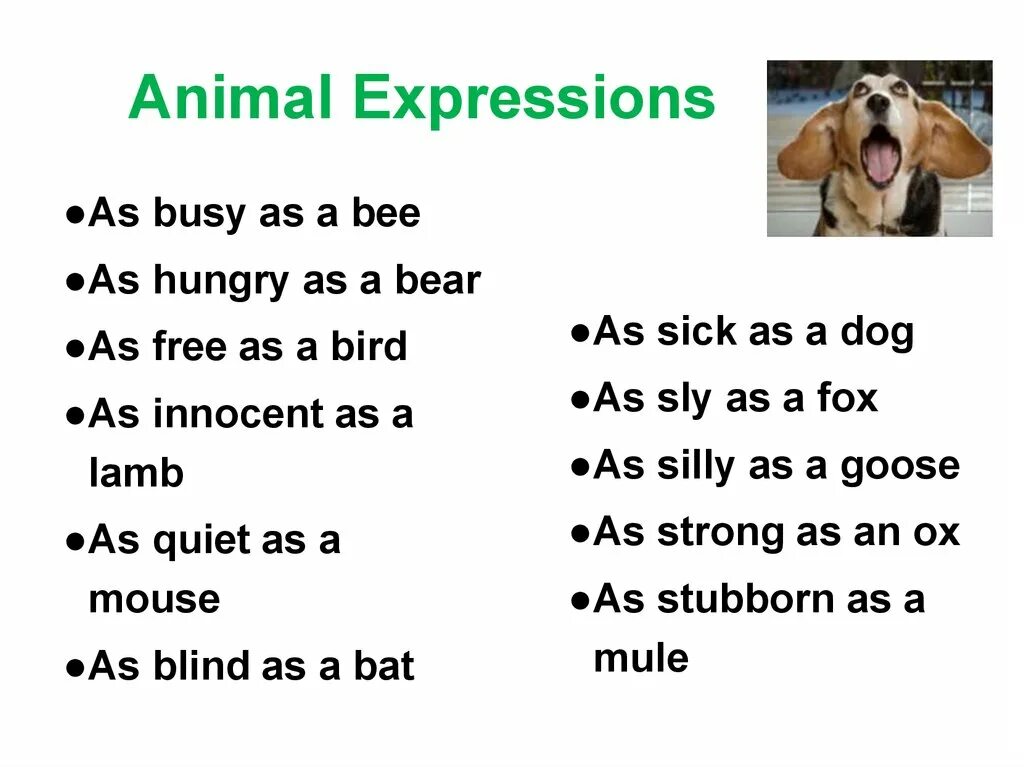 Animal Expressions

●As busy as a bee
●As hungry as a bear
●As free as a bird
●As innocent as a lamb
●As quiet as a mouse
●As blind as a bat

●As sick as a dog
●As sly as a fox
●As silly as a goose
●As strong as an ox
●As stubborn as a mule